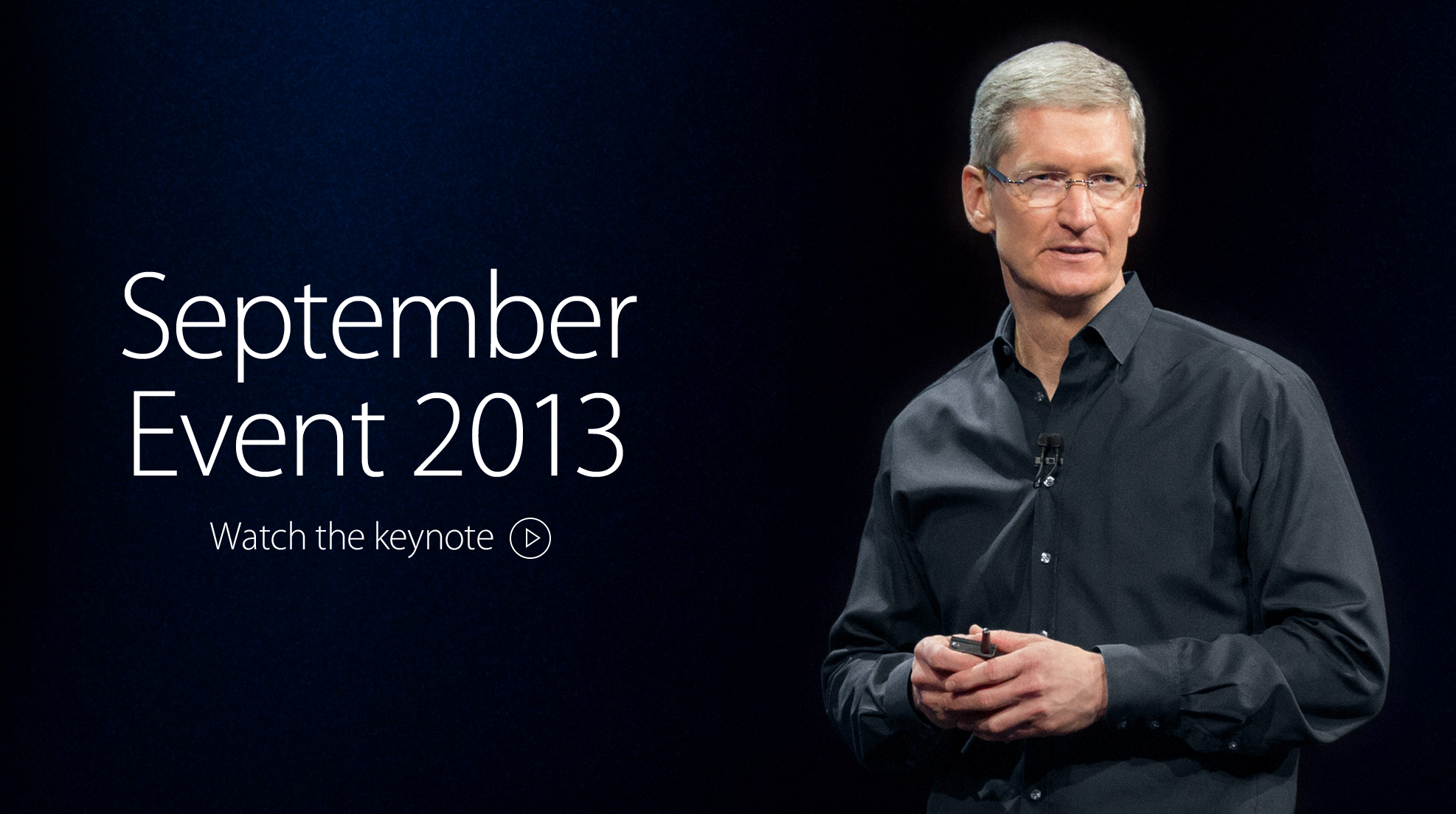 September
Event 2013

Watch the keynote